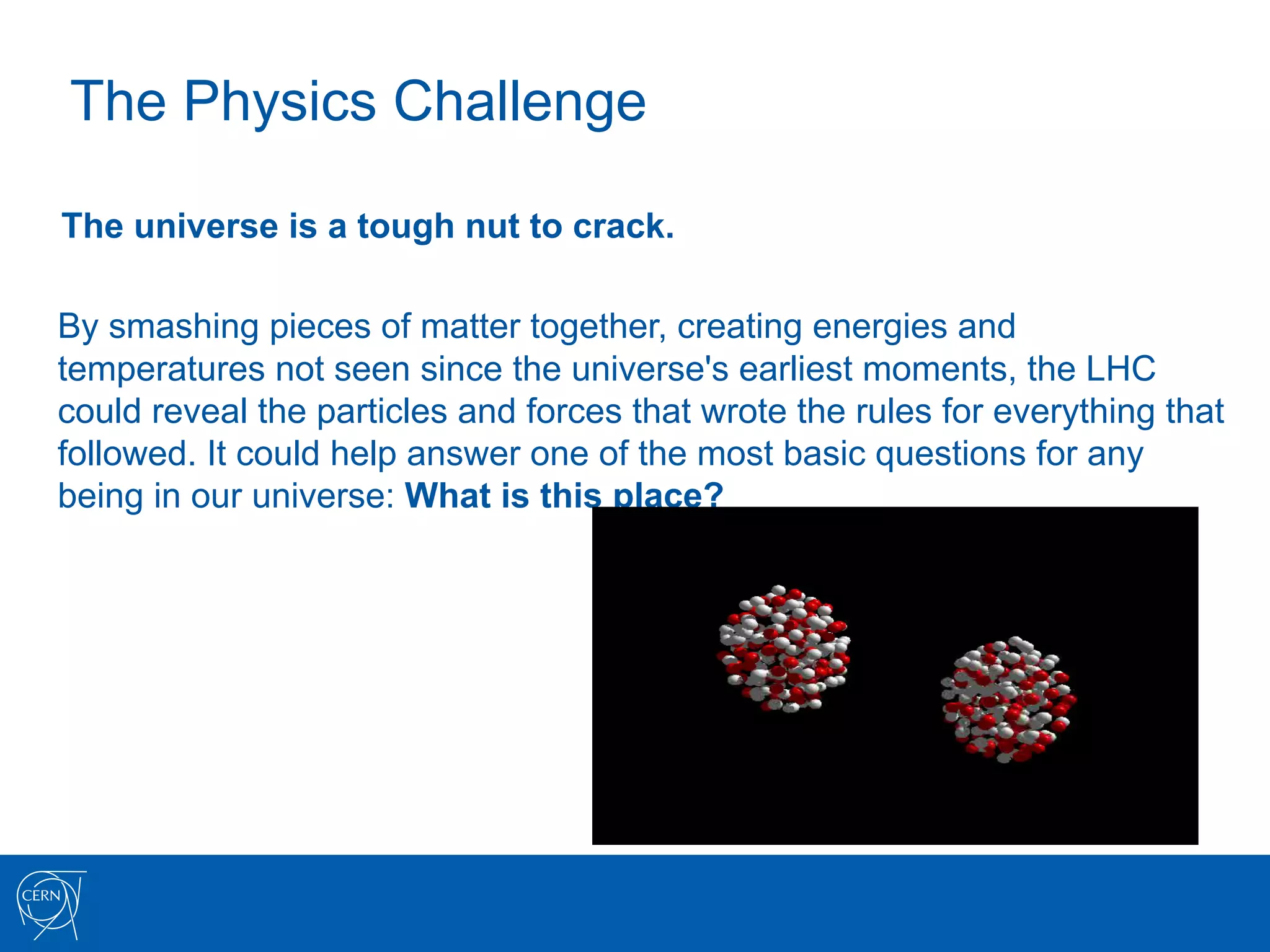 The Physics Challenge

The universe is a tough nut to crack.

By smashing pieces of matter together, creating energies and temperatures not seen since the universe's earliest moments, the LHC could reveal the particles and forces that wrote the rules for everything that followed. It could help answer one of the most basic questions for any being in our universe: What is this place?

CERN